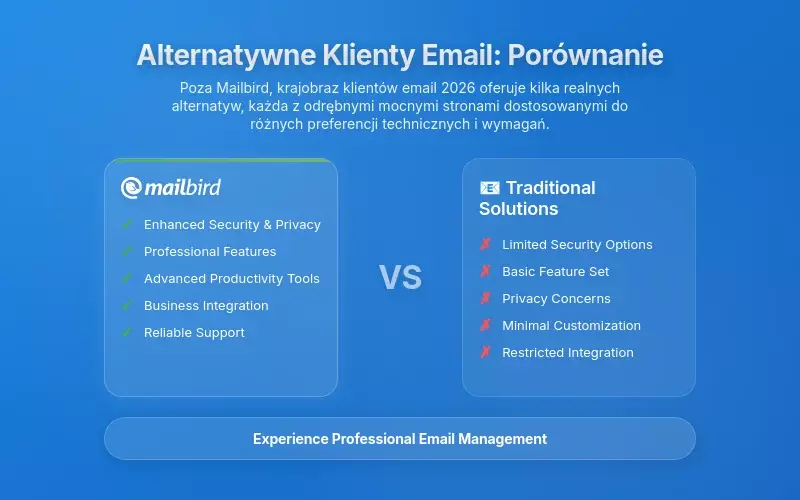 Alternatywne Klienty Email: Porównanie

Poza Mailbird, krajobraz klientów email 2026 oferuje kilka realnych alternatyw, każda z odrębnymi mocnymi stronami dostosowanymi do różnych preferencji technicznych i wymagań.

mailbird

✓ Enhanced Security & Privacy
✓ Professional Features
✓ Advanced Productivity Tools
✓ Business Integration
✓ Reliable Support

VS

Traditional Solutions

✗ Limited Security Options
✗ Basic Feature Set
✗ Privacy Concerns
✗ Minimal Customization
✗ Restricted Integration

Experience Professional Email Management